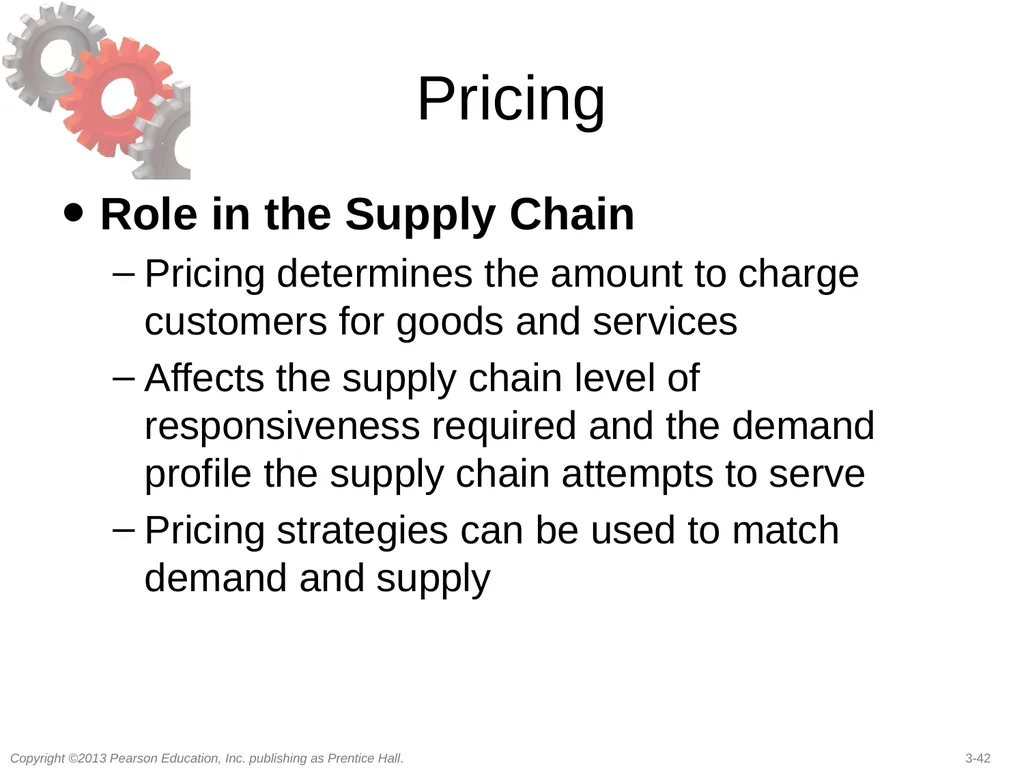 Pricing

• Role in the Supply Chain

– Pricing determines the amount to charge customers for goods and services

– Affects the supply chain level of responsiveness required and the demand profile the supply chain attempts to serve

– Pricing strategies can be used to match demand and supply

Copyright ©2013 Pearson Education, Inc. publishing as Prentice Hall.

3-42